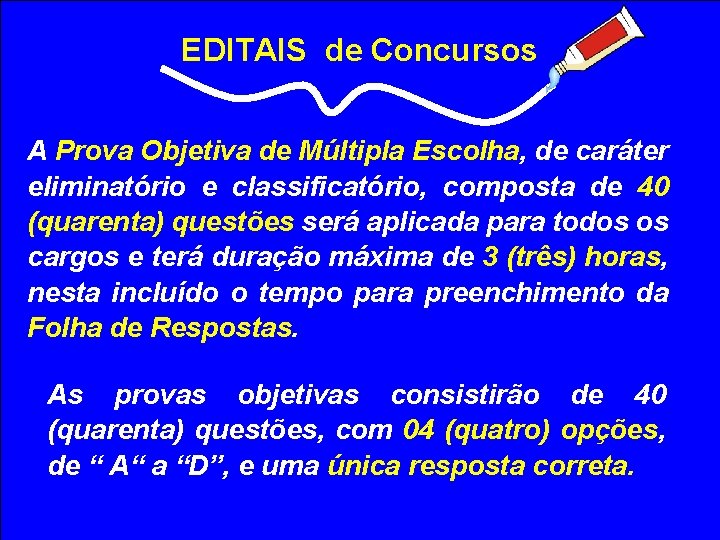 EDITAIS de Concursos

A Prova Objetiva de Múltipla Escolha, de caráter eliminatório e classificatório, composta de 40 (quarenta) questões será aplicada para todos os cargos e terá duração máxima de 3 (três) horas, nesta incluído o tempo para preenchimento da Folha de Respostas.

As provas objetivas consistirão de 40 (quarenta) questões, com 04 (quatro) opções, de “ A“ a “D”, e uma única resposta correta.